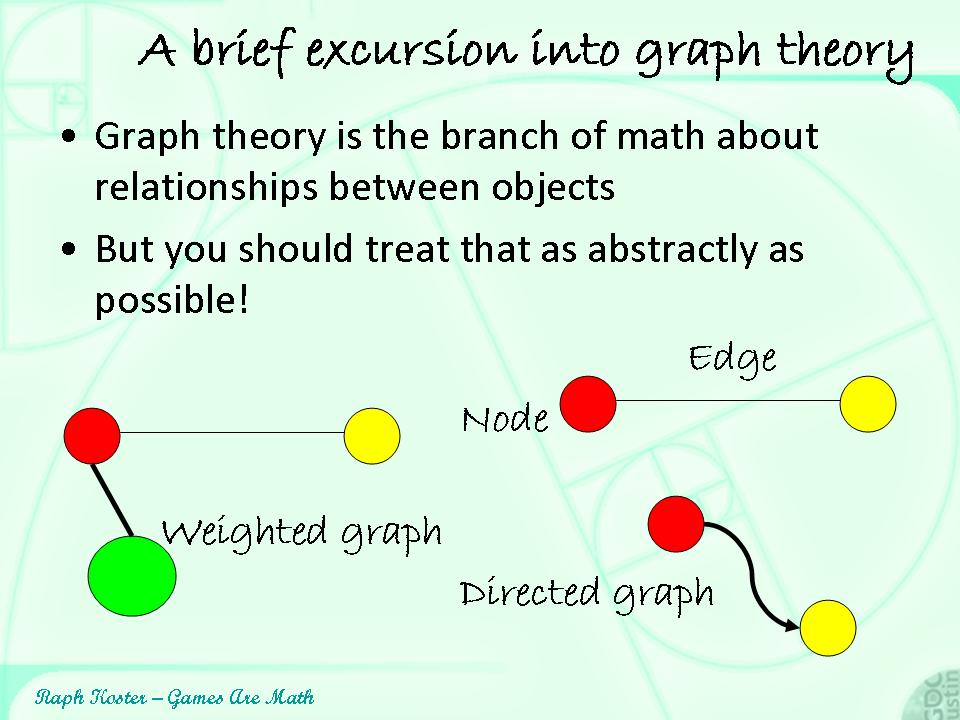 A brief excursion into graph theory

• Graph theory is the branch of math about relationships between objects

• But you should treat that as abstractly as possible!

Edge

Node

Weighted graph

Directed graph

Raph Koster – Games Are Math

GDC Austin